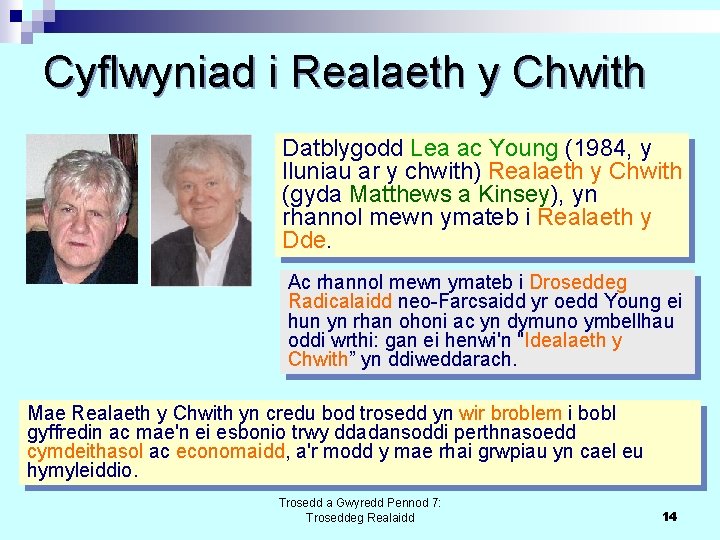 Cyflwyniad i Realaeth y Chwith

Datblygodd Lea ac Young (1984, y lluniau ar y chwith) Realaeth y Chwith (gyda Matthews a Kinsey), yn rhannol mewn ymateb i Realaeth y Dde.

Ac rhannol mewn ymateb i Droseddeg Radicalaidd neo-Farcsaidd yr oedd Young ei hun yn rhan ohoni ac yn dymuno ymbellhau oddi wrthi: gan ei henwi'n "Idealaeth y Chwith" yn ddiweddarach.

Mae Realaeth y Chwith yn credu bod trosedd yn wir broblem i bobl gyffredin ac mae'n ei esbonio trwy ddadansoddi perthnasoedd cymdeithasol ac economaidd, a'r modd y mae rhai grwpiau yn cael eu hymyleiddio.

Trosedd a Gwyredd Pennod 7:
Troseddeg Realaidd

14